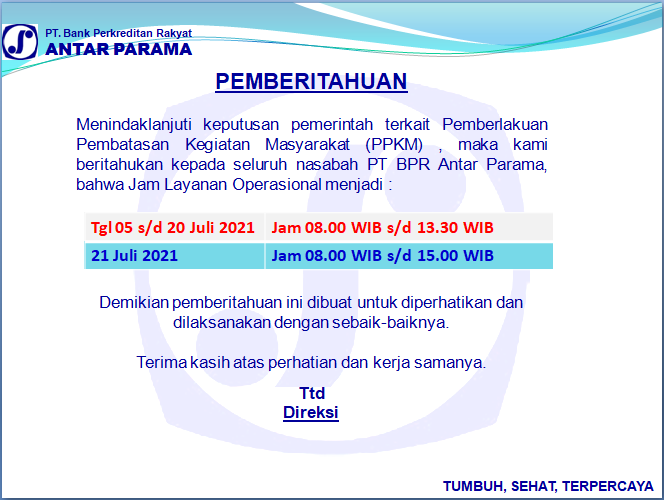 PT. Bank Perkreditan Rakyat
ANTAR PARAMA

PEMBERITAHUAN

Menindaklanjuti keputusan pemerintah terkait Pemberlakuan Pembatasan Kegiatan Masyarakat (PPKM) , maka kami beritahukan kepada seluruh nasabah PT BPR Antar Parama, bahwa Jam Layanan Operasional menjadi :

| Tgl 05 s/d 20 Juli 2021 | Jam 08.00 WIB s/d 13.30 WIB |
|---|---|
| 21 Juli 2021 | Jam 08.00 WIB s/d 15.00 WIB |

Demikian pemberitahuan ini dibuat untuk diperhatikan dan dilaksanakan dengan sebaik-baiknya.

Terima kasih atas perhatian dan kerja samanya.

Ttd
Direksi

TUMBUH, SEHAT, TERPERCAYA